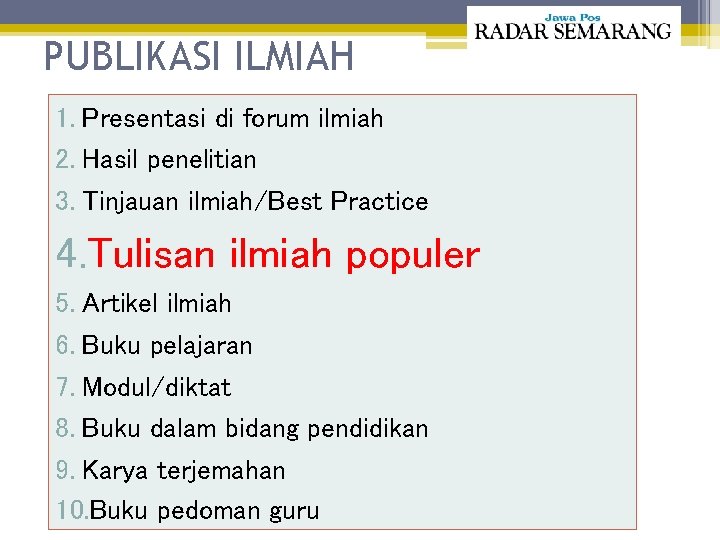 Jawa Pos
RADAR SEMARANG

PUBLIKASI ILMIAH

1. Presentasi di forum ilmiah
2. Hasil penelitian
3. Tinjauan ilmiah/Best Practice
4. Tulisan ilmiah populer
5. Artikel ilmiah
6. Buku pelajaran
7. Modul/diktat
8. Buku dalam bidang pendidikan
9. Karya terjemahan
10. Buku pedoman guru